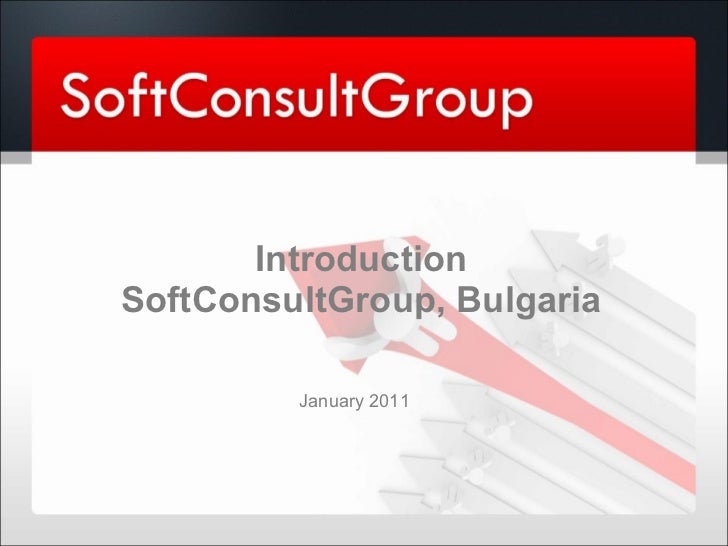 SoftConsultGroup

Introduction
SoftConsultGroup, Bulgaria

January 2011